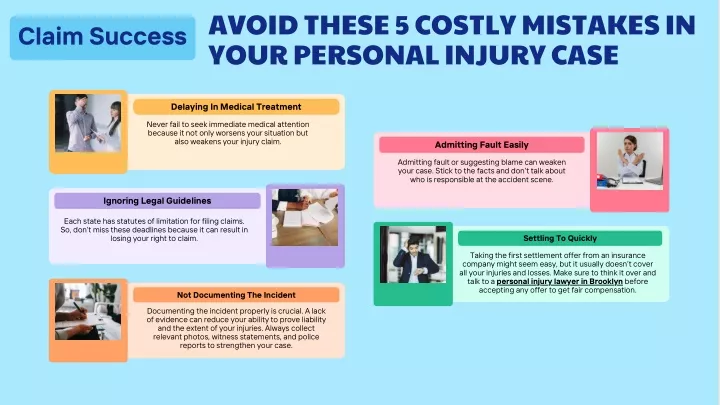 Claim Success

AVOID THESE 5 COSTLY MISTAKES IN YOUR PERSONAL INJURY CASE

Delaying In Medical Treatment

Never fail to seek immediate medical attention because it not only worsens your situation but also weakens your injury claim.

Ignoring Legal Guidelines

Each state has statutes of limitation for filing claims. So, don't miss these deadlines because it can result in losing your right to claim.

Not Documenting The Incident

Documenting the incident properly is crucial. A lack of evidence can reduce your ability to prove liability and the extent of your injuries. Always collect relevant photos, witness statements, and police reports to strengthen your case.

Admitting Fault Easily

Admitting fault or suggesting blame can weaken your case. Stick to the facts and don't talk about who is responsible at the accident scene.

Settling To Quickly

Taking the first settlement offer from an insurance company might seem easy, but it usually doesn't cover all your injuries and losses. Make sure to think it over and talk to a personal injury lawyer in Brooklyn before accepting any offer to get fair compensation.